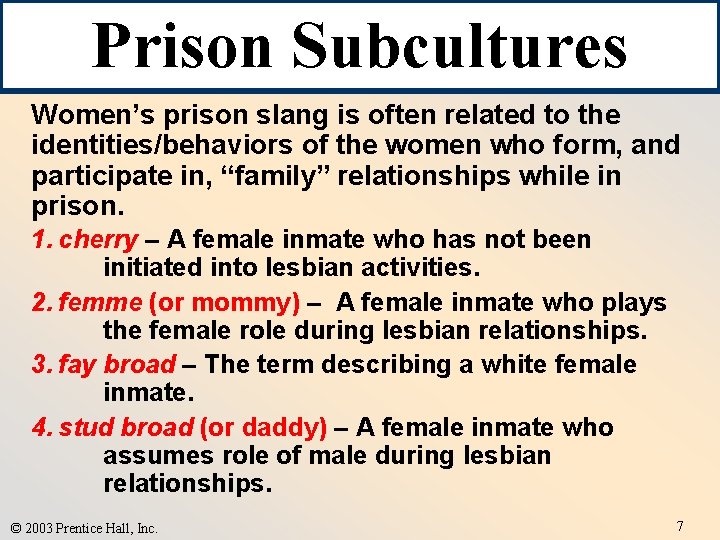 Prison Subcultures

Women's prison slang is often related to the identities/behaviors of the women who form, and participate in, "family" relationships while in prison.

1. cherry – A female inmate who has not been initiated into lesbian activities.

2. femme (or mommy) – A female inmate who plays the female role during lesbian relationships.

3. fay broad – The term describing a white female inmate.

4. stud broad (or daddy) – A female inmate who assumes role of male during lesbian relationships.

© 2003 Prentice Hall, Inc.

7